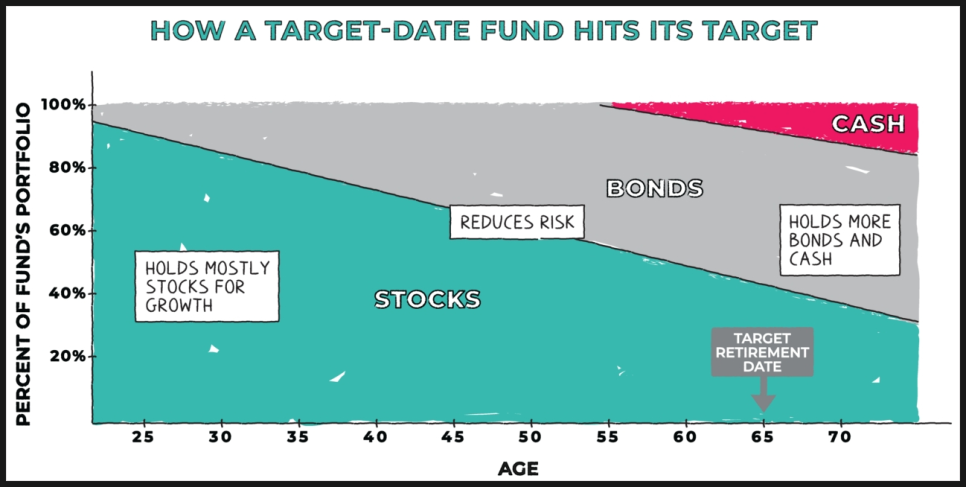 HOW A TARGET-DATE FUND HITS ITS TARGET

PERCENT OF FUND'S PORTFOLIO

100%
80%
60%
40%
20%

CASH

BONDS

REDUCES RISK

HOLDS MORE BONDS AND CASH

HOLDS MOSTLY STOCKS FOR GROWTH

STOCKS

TARGET RETIREMENT DATE

25 30 35 40 45 50 55 60 65 70

AGE